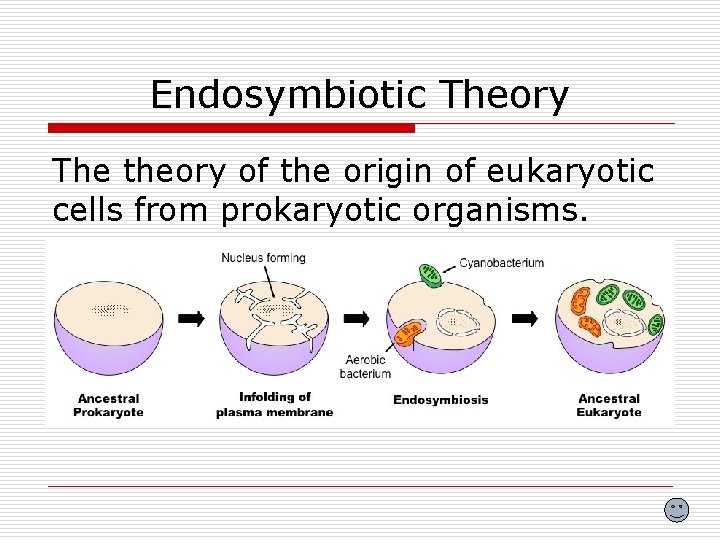 Endosymbiotic Theory

The theory of the origin of eukaryotic cells from prokaryotic organisms.

Nucleus forming

Cyanobacterium

Aerobic bacterium

Ancestral Prokaryote

Infolding of plasma membrane

Endosymbiosis

Ancestral Eukaryote